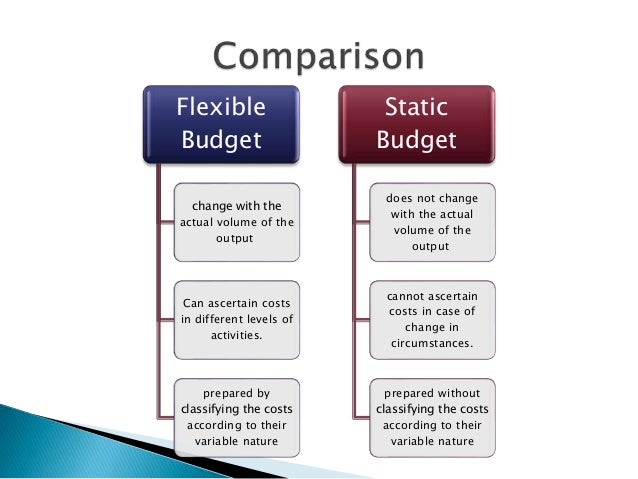 Comparison

Flexible Budget

change with the actual volume of the output

Can ascertain costs in different levels of activities.

prepared by classifying the costs according to their variable nature

Static Budget

does not change with the actual volume of the output

cannot ascertain costs in case of change in circumstances.

prepared without classifying the costs according to their variable nature